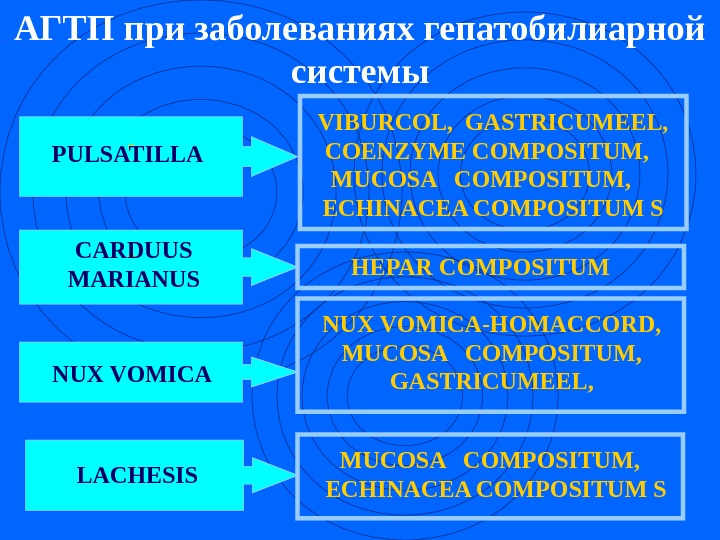 АГТП при заболеваниях гепатобилиарной системы

PULSATILLA

VIBURCOL, GASTRICUMEEL, COENZYME COMPOSITUM, MUCOSA COMPOSITUM, ECHINACEA COMPOSITUM S

CARDUUS MARIANUS

HEPAR COMPOSITUM

NUX VOMICA

NUX VOMICA-HOMACCORD, MUCOSA COMPOSITUM, GASTRICUMEEL,

LACHESIS

MUCOSA COMPOSITUM, ECHINACEA COMPOSITUM S